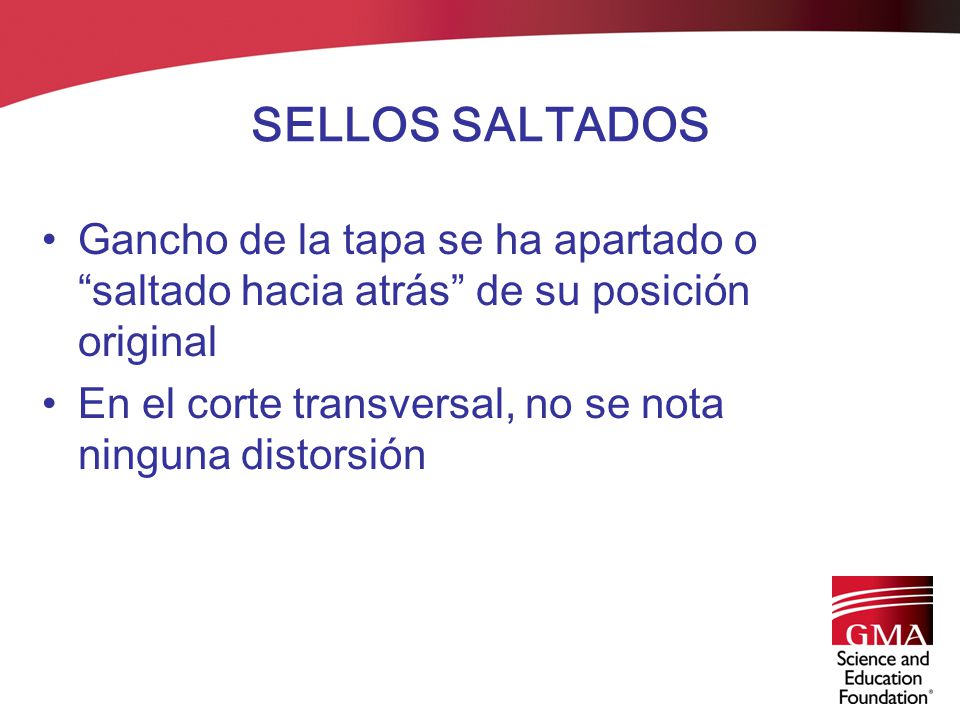 SELLOS SALTADOS

• Gancho de la tapa se ha apartado o “saltado hacia atrás” de su posición original

• En el corte transversal, no se nota ninguna distorsión

GMA
Science and Education Foundation®